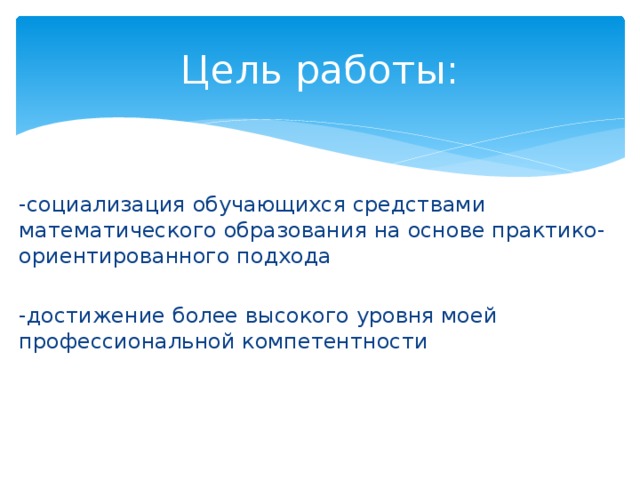 Цель работы:

-социализация обучающихся средствами математического образования на основе практико-ориентированного подхода

-достижение более высокого уровня моей профессиональной компетентности